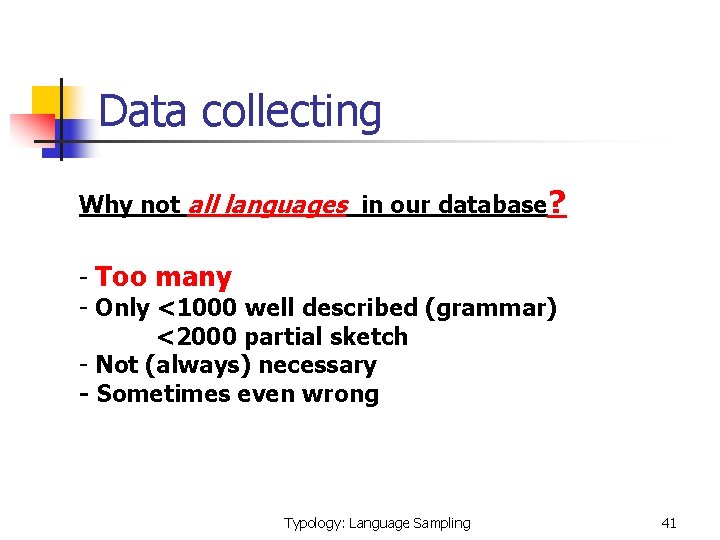 Data collecting

Why not all languages in our database?

- Too many
- Only <1000 well described (grammar)
<2000 partial sketch
- Not (always) necessary
- Sometimes even wrong

Typology: Language Sampling

41